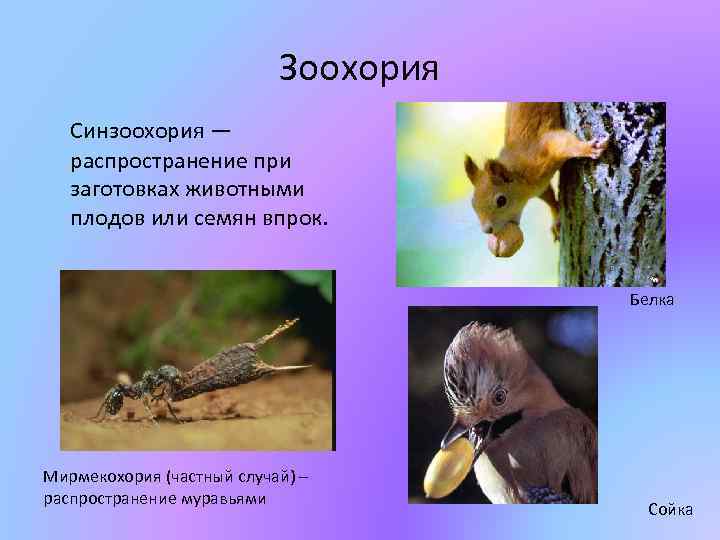 Зоохория

Синзоохория — распространение при заготовках животными плодов или семян впрок.

Белка

Мирмекохория (частный случай) – распространение муравьями

Сойка